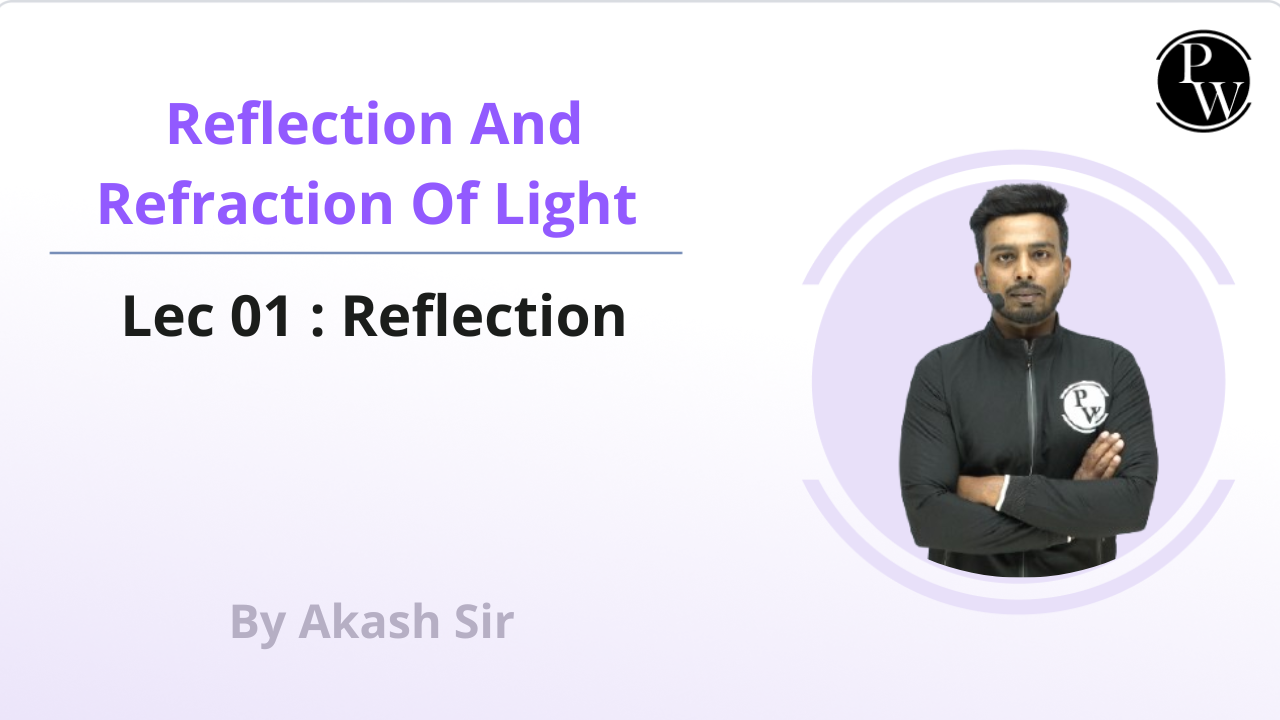 PW

Reflection And Refraction Of Light

Lec 01 : Reflection

By Akash Sir

PW